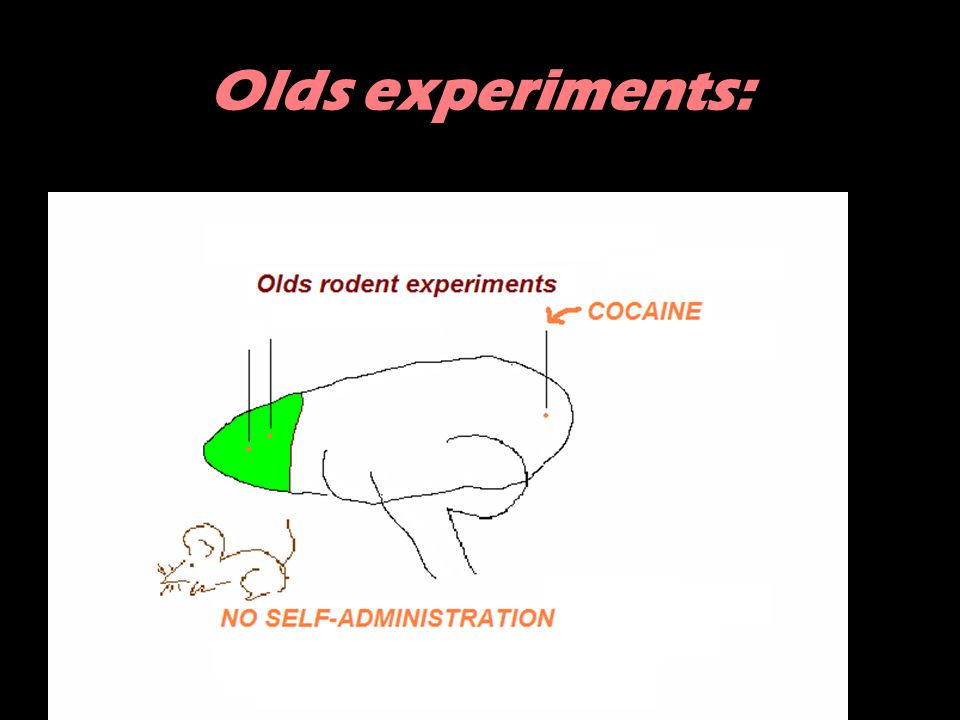 Olds experiments:

Olds rodent experiments

COCAINE

NO SELF-ADMINISTRATION